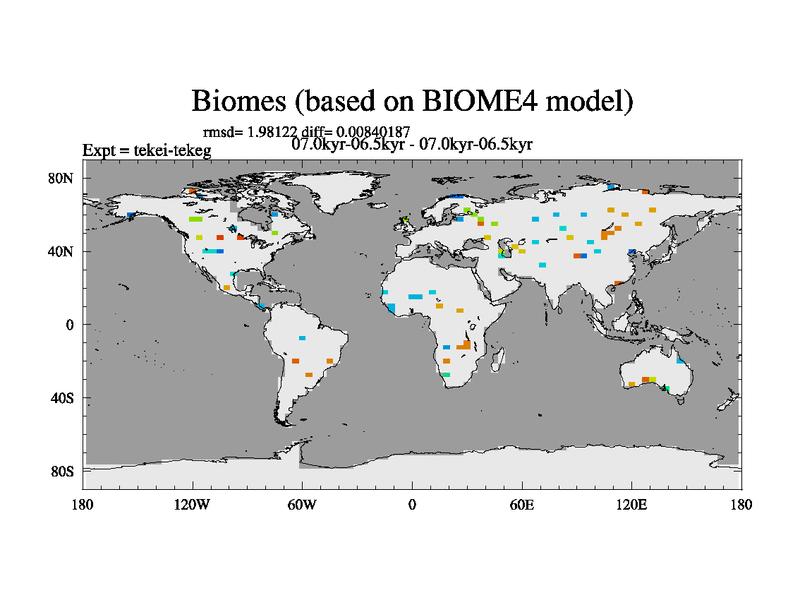 Biomes (based on BIOME4 model)

rmsd= 1.98122 diff= 0.00840187
07.0kyr-06.5kyr - 07.0kyr-06.5kyr

Expt = tekei-tekeg

80N
40N
0
40S
80S

180
120W
60W
0
60E
120E
180